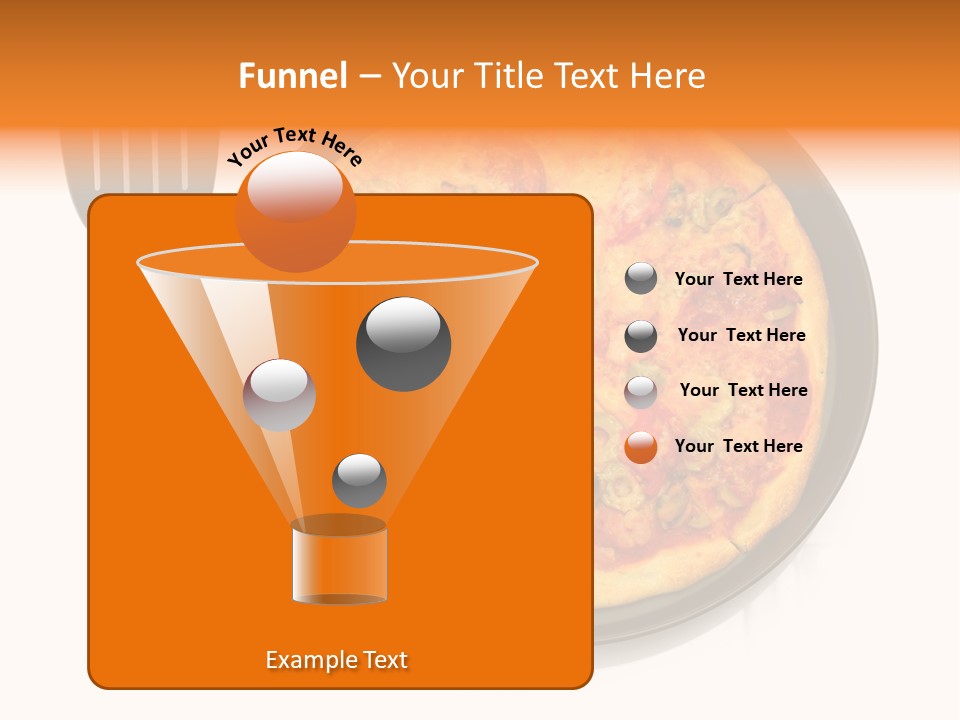 Funnel – Your Title Text Here

Your Text Here

Your Text Here

Your Text Here

Your Text Here

Your Text Here

Example Text